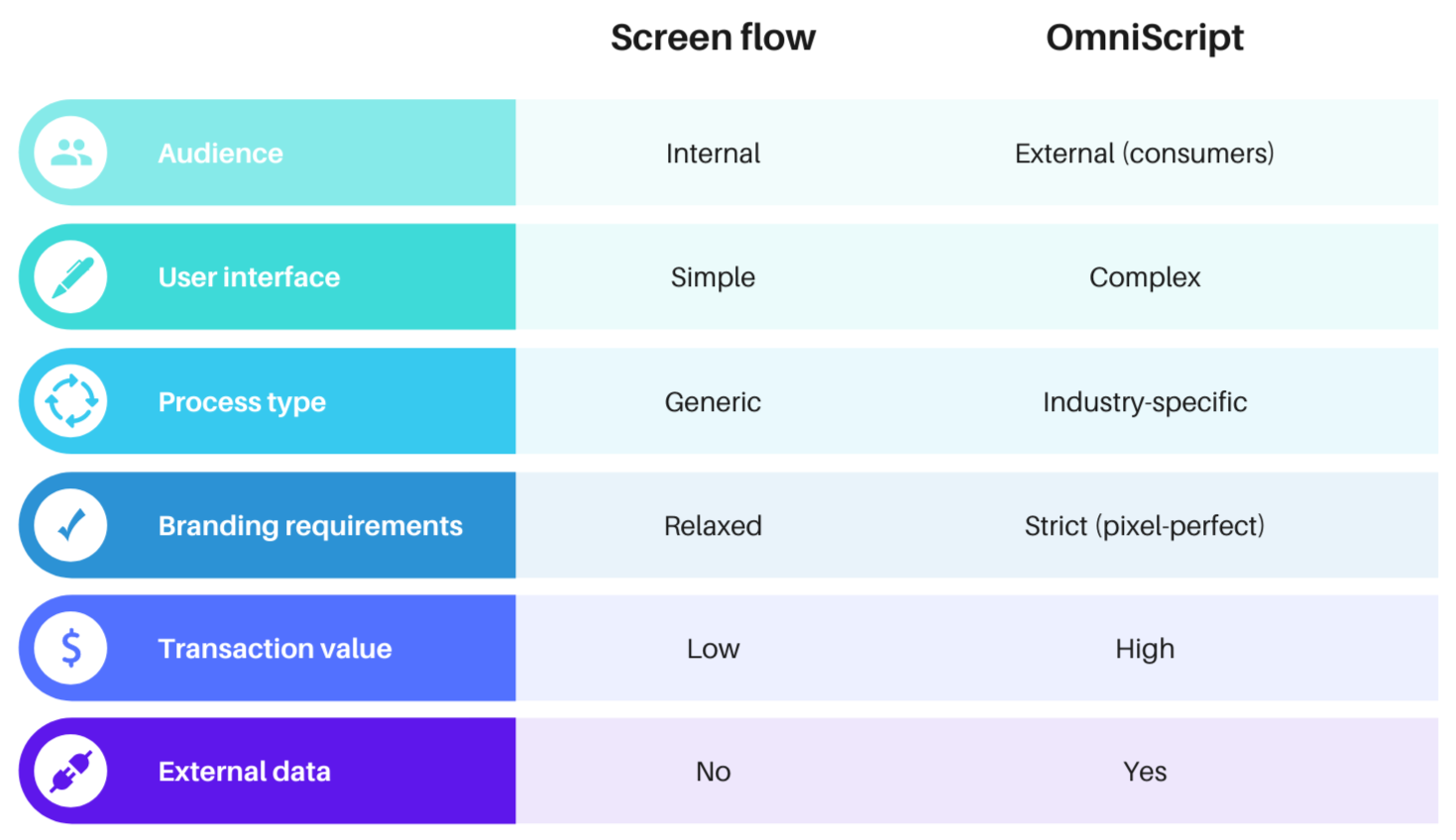 |  | Screen flow | OmniScript |
|---|---|---|
| Audience | Internal | External (consumers) |
| User interface | Simple | Complex |
| Process type | Generic | Industry-specific |
| Branding requirements | Relaxed | Strict (pixel-perfect) |
| Transaction value | Low | High |
| External data | No | Yes |